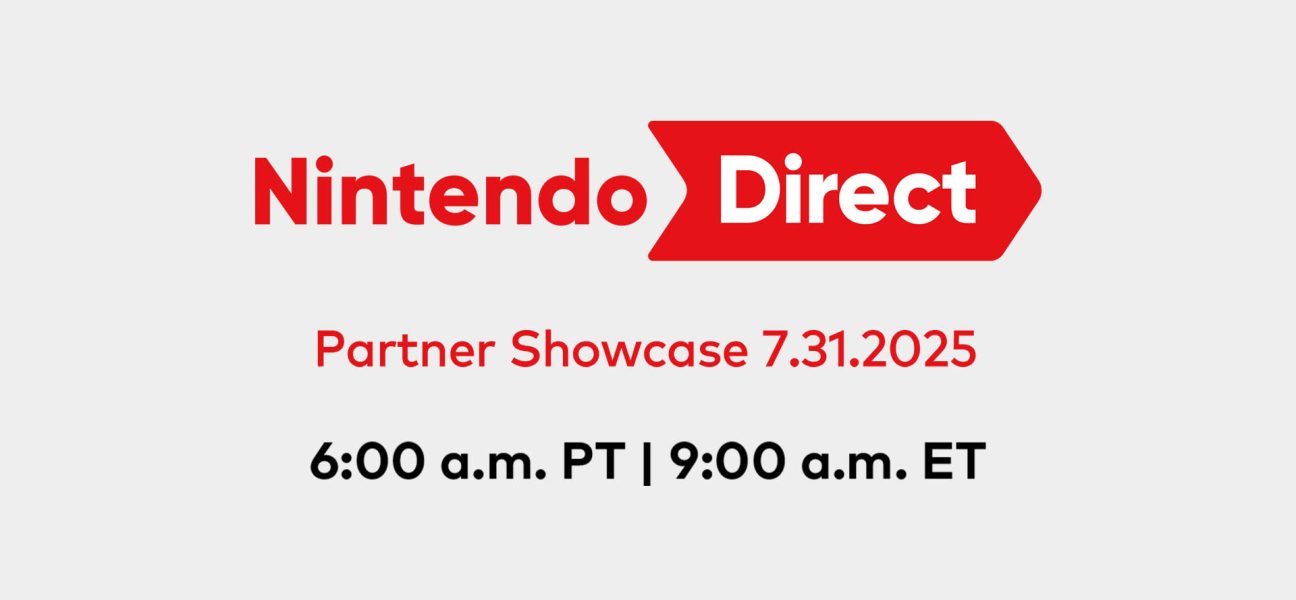 Nintendo Direct

Partner Showcase 7.31.2025

6:00 a.m. PT | 9:00 a.m. ET